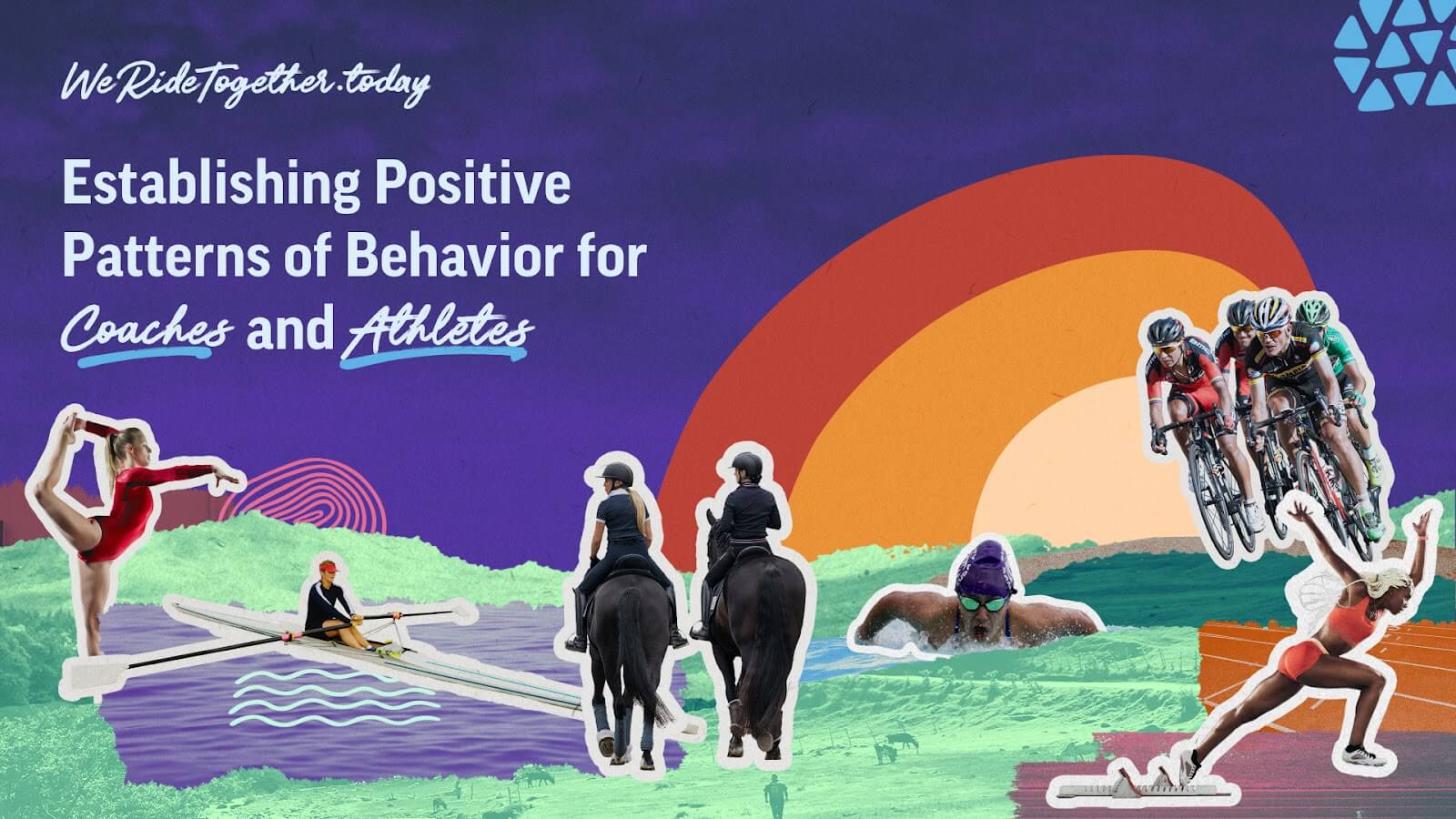 WeRideTogether.today

Establishing Positive Patterns of Behavior for Coaches and Athletes